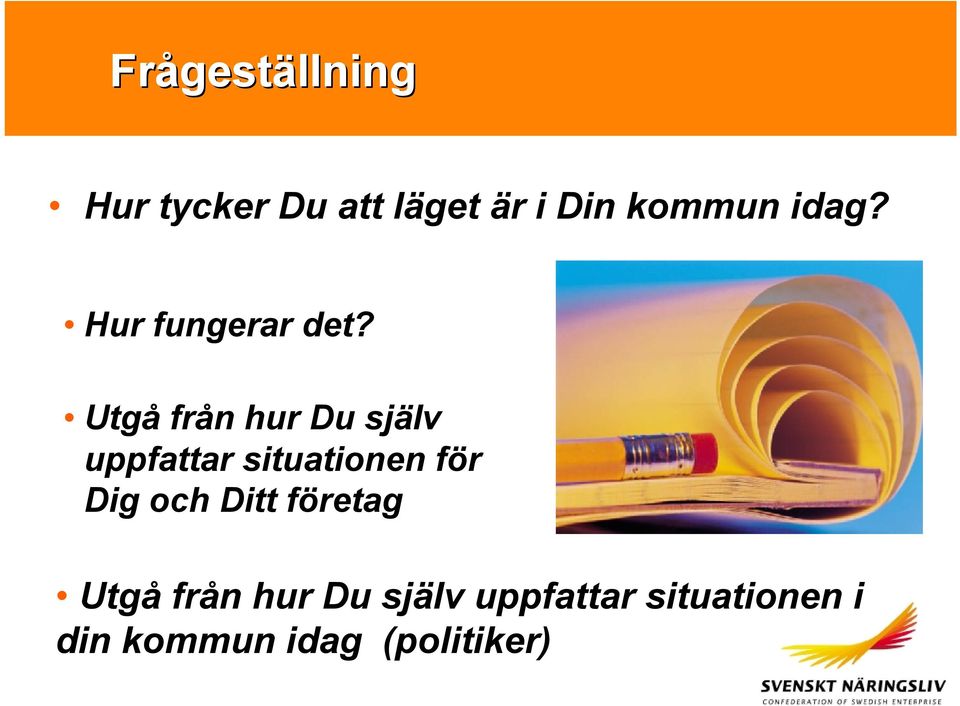 Frågeställning

• Hur tycker Du att läget är i Din kommun idag?

• Hur fungerar det?

• Utgå från hur Du själv uppfattar situationen för Dig och Ditt företag

• Utgå från hur Du själv uppfattar situationen i din kommun idag (politiker)

SVENSKT NÄRINGSLIV
CONFEDERATION OF SWEDISH ENTERPRISE